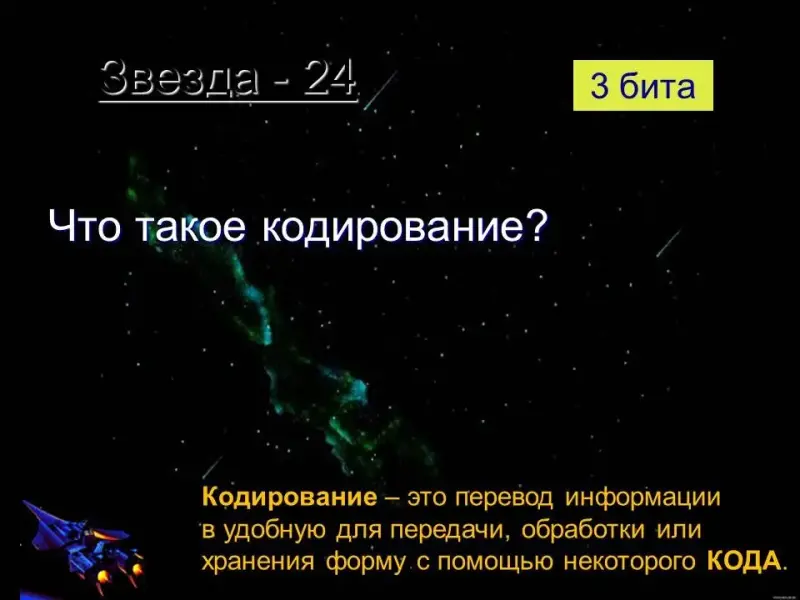 Звезда - 24

3 бита

Что такое кодирование?

Кодирование – это перевод информации в удобную для передачи, обработки или хранения форму с помощью некоторого КОДА.